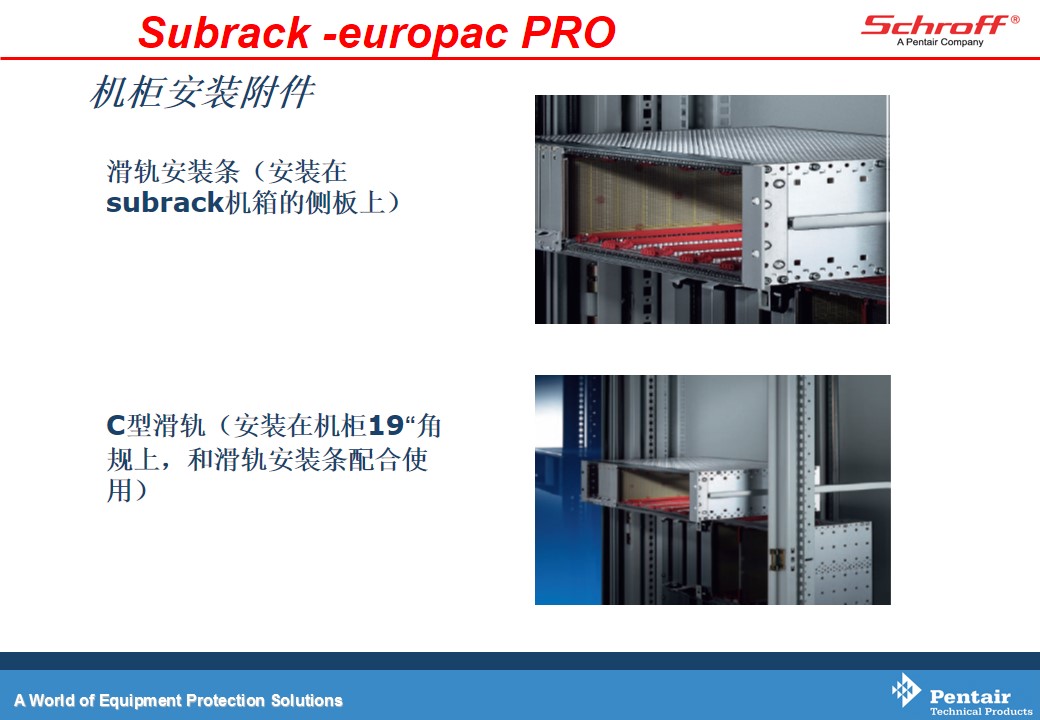 Subrack -europac PRO

Schroff®
A Pentair Company

机柜安装附件

滑轨安装条（安装在subrack机箱的侧板上）

C型滑轨（安装在机柜19“角规上，和滑轨安装条配合使用）

A World of Equipment Protection Solutions

Pentair
Technical Products